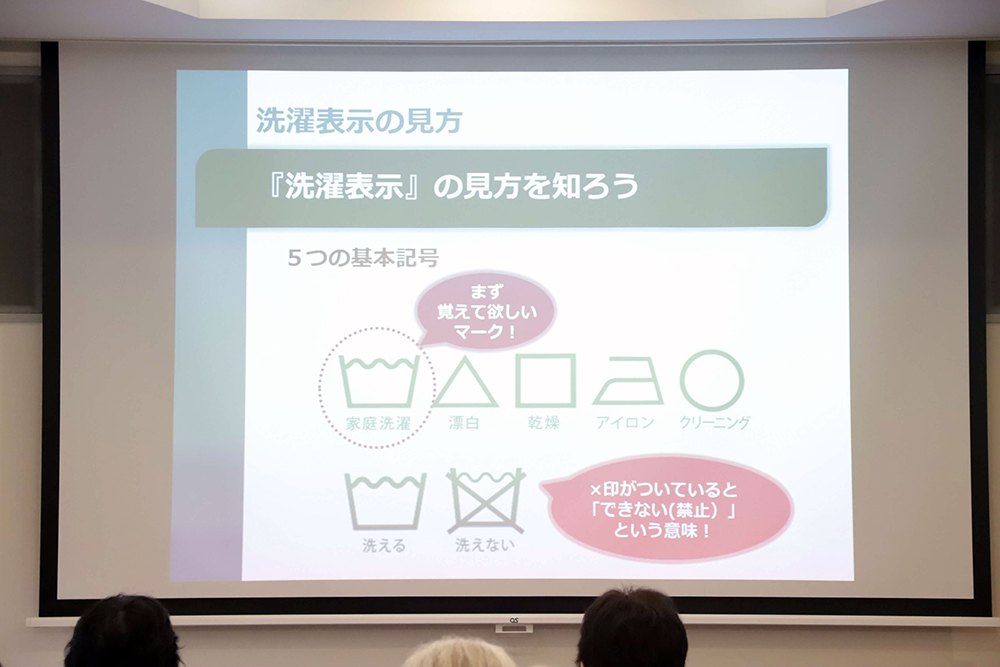 洗濯表示の見方

『洗濯表示』の見方を知ろう

５つの基本記号

まず覚えて欲しいマーク！

家庭洗濯　漂白　乾燥　アイロン　クリーニング

洗える　洗えない

×印がついていると「できない(禁止)」という意味！